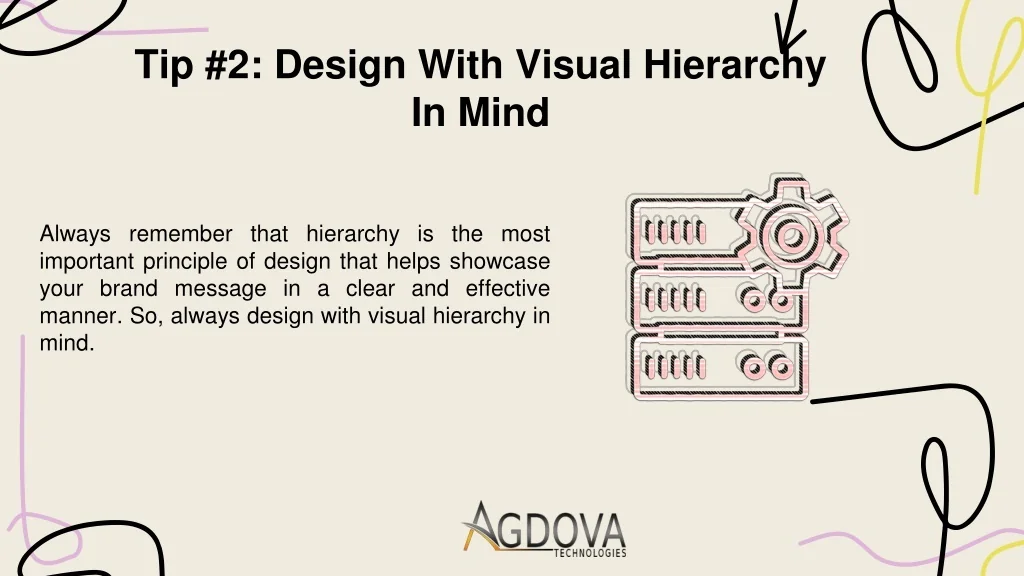 Tip #2: Design With Visual Hierarchy In Mind

Always remember that hierarchy is the most important principle of design that helps showcase your brand message in a clear and effective manner. So, always design with visual hierarchy in mind.

AGDOVA
TECHNOLOGIES